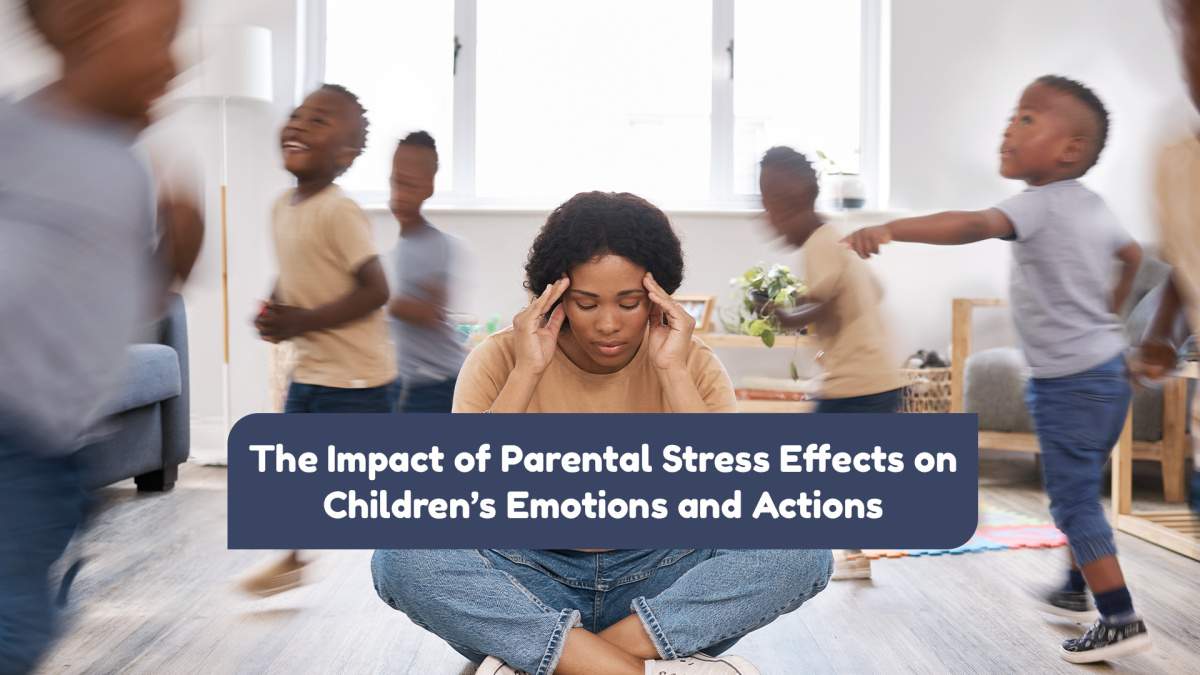 The Impact of Parental Stress Effects on Children's Emotions and Actions